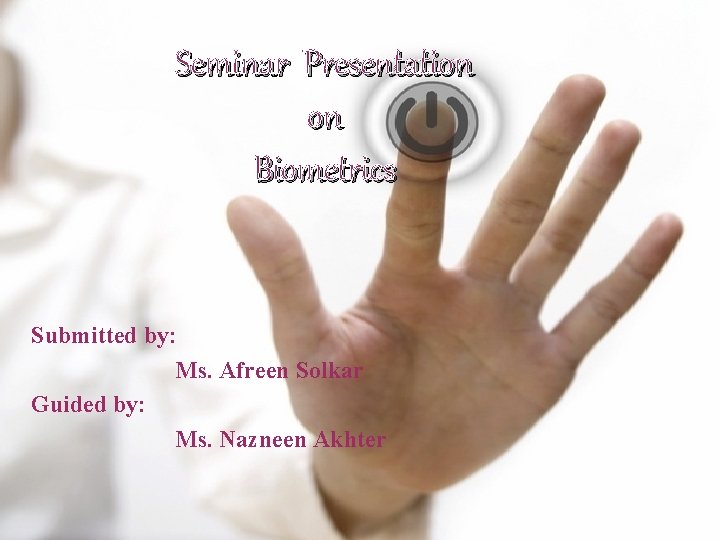 Seminar Presentation
on
Biometrics

Submitted by:
Ms. Afreen Solkar
Guided by:
Ms. Nazneen Akhter